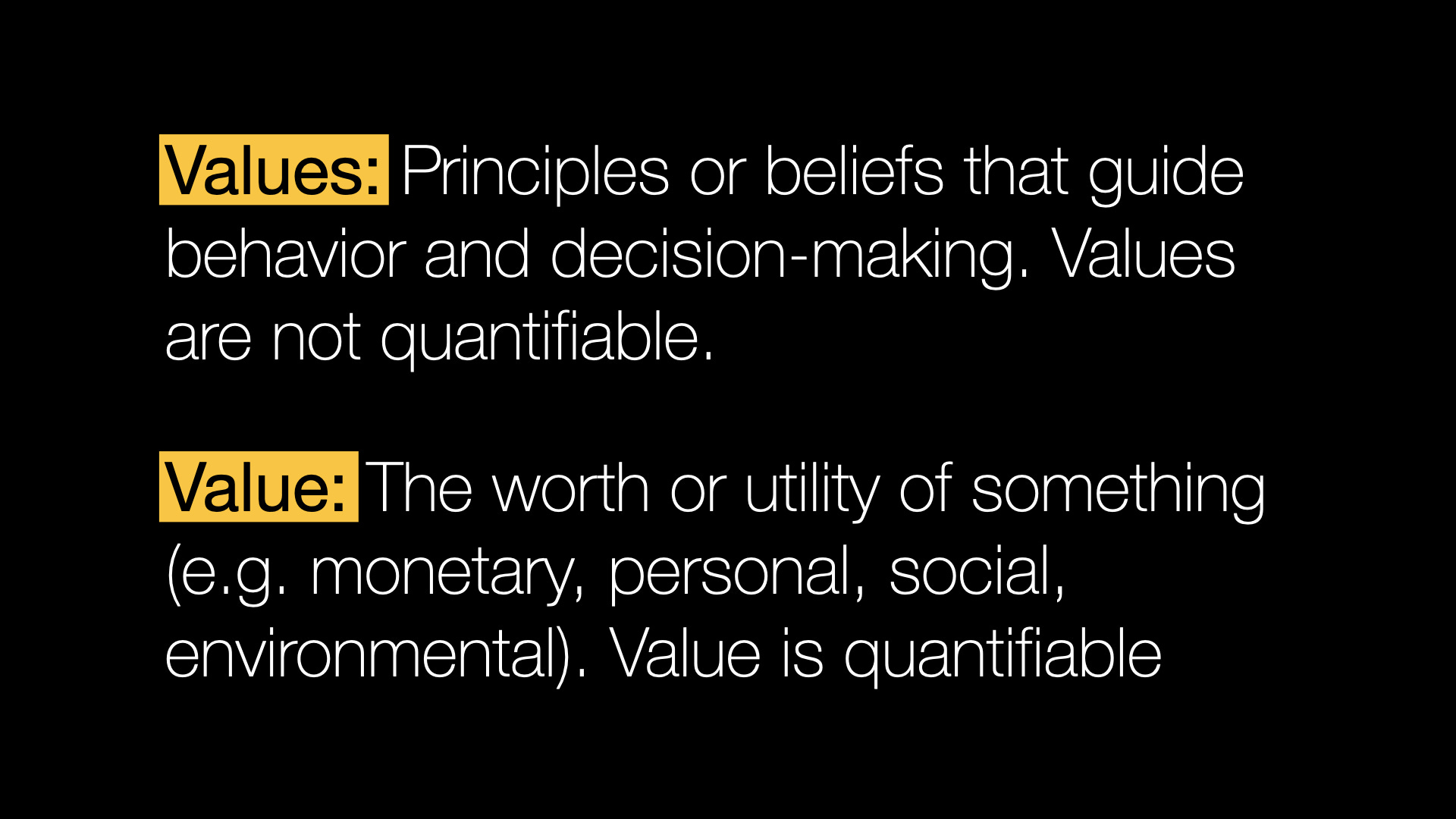 Values: Principles or beliefs that guide behavior and decision-making. Values are not quantifiable.

Value: The worth or utility of something (e.g. monetary, personal, social, environmental). Value is quantifiable